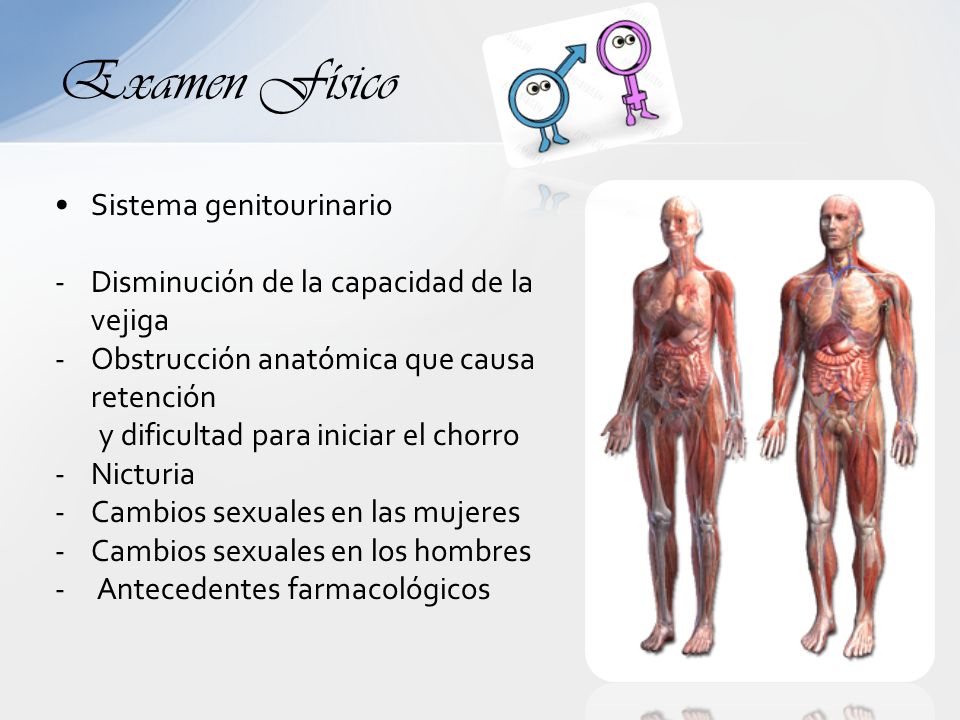 Examen Físico

• Sistema genitourinario

- Disminución de la capacidad de la vejiga
- Obstrucción anatómica que causa retención
 y dificultad para iniciar el chorro
- Nicturia
- Cambios sexuales en las mujeres
- Cambios sexuales en los hombres
- Antecedentes farmacológicos